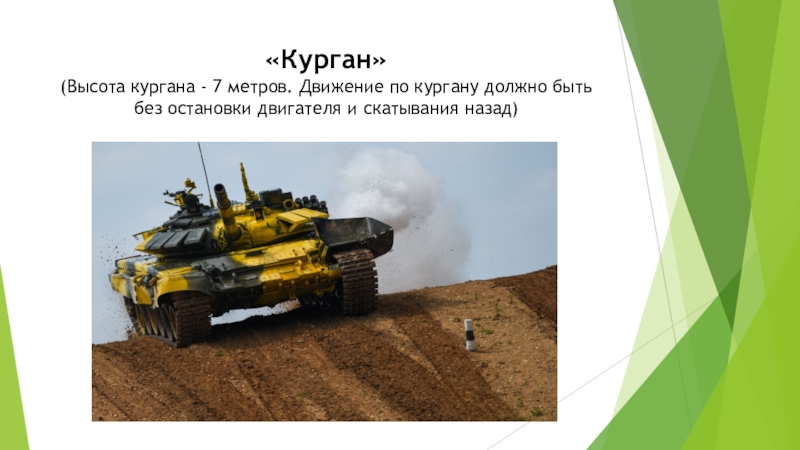 «Курган»
(Высота кургана - 7 метров. Движение по кургану должно быть без остановки двигателя и скатывания назад)